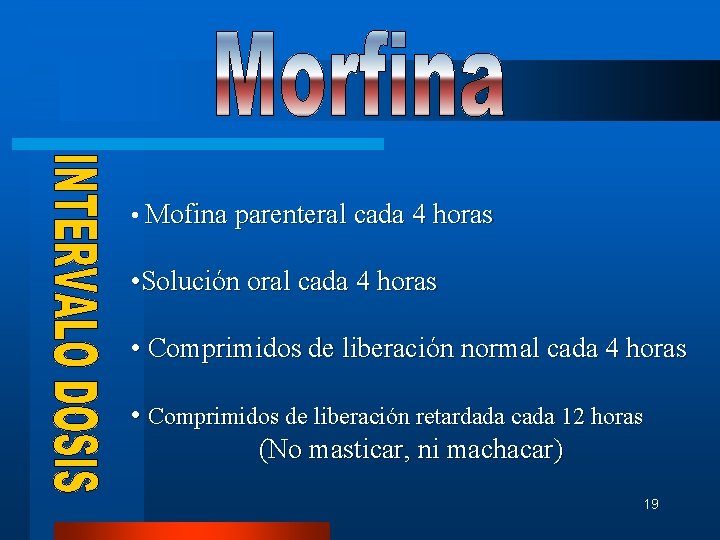 Morfina

INTERVALO DOSIS

• Mofina parenteral cada 4 horas

•Solución oral cada 4 horas

• Comprimidos de liberación normal cada 4 horas

• Comprimidos de liberación retardada cada 12 horas (No masticar, ni machacar)

19